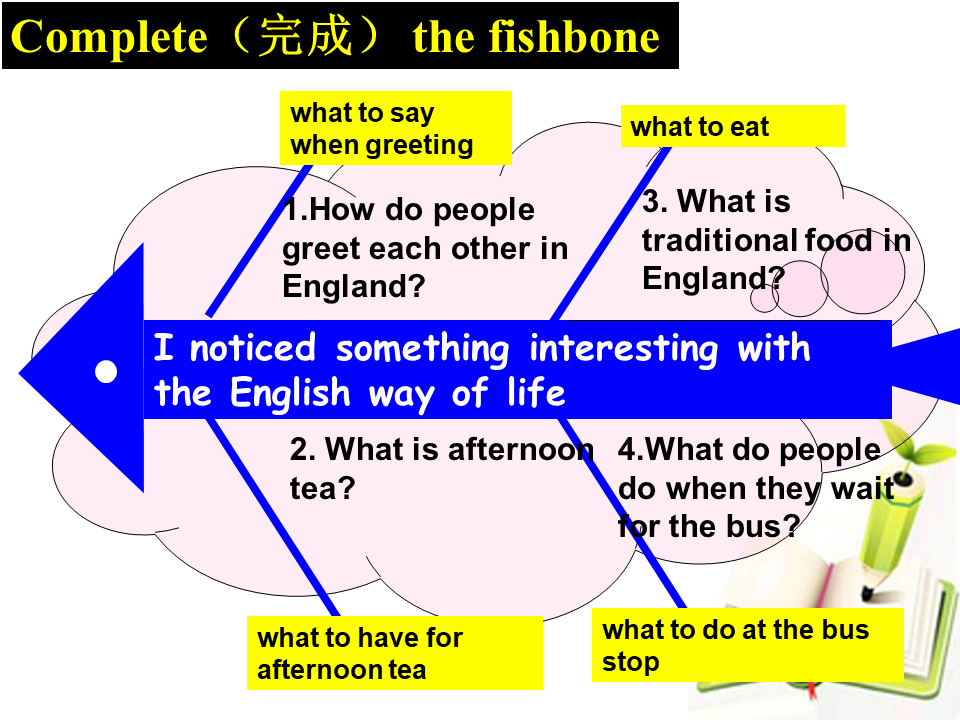 Complete（完成） the fishbone

what to say when greeting

what to eat

1.How do people greet each other in England?

3. What is traditional food in England?

I noticed something interesting with the English way of life

2. What is afternoon tea?

4.What do people do when they wait for the bus?

what to have for afternoon tea

what to do at the bus stop